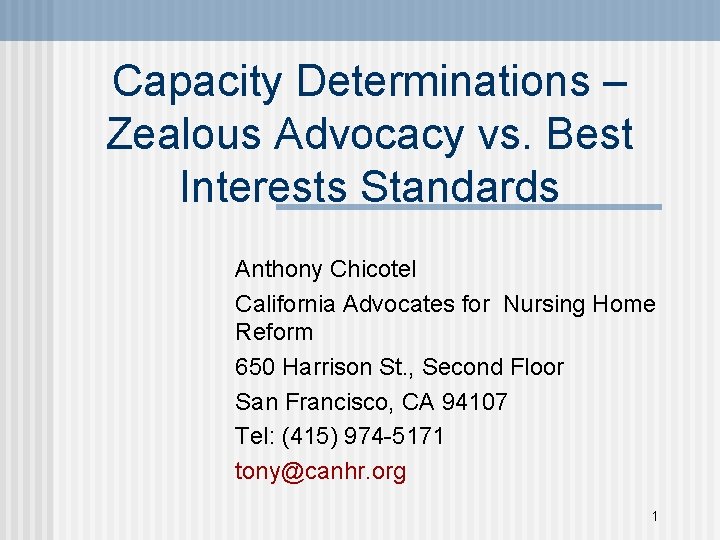 Capacity Determinations – Zealous Advocacy vs. Best Interests Standards

Anthony Chicotel

California Advocates for Nursing Home Reform

650 Harrison St., Second Floor

San Francisco, CA 94107

Tel: (415) 974-5171

tony@canhr.org

1